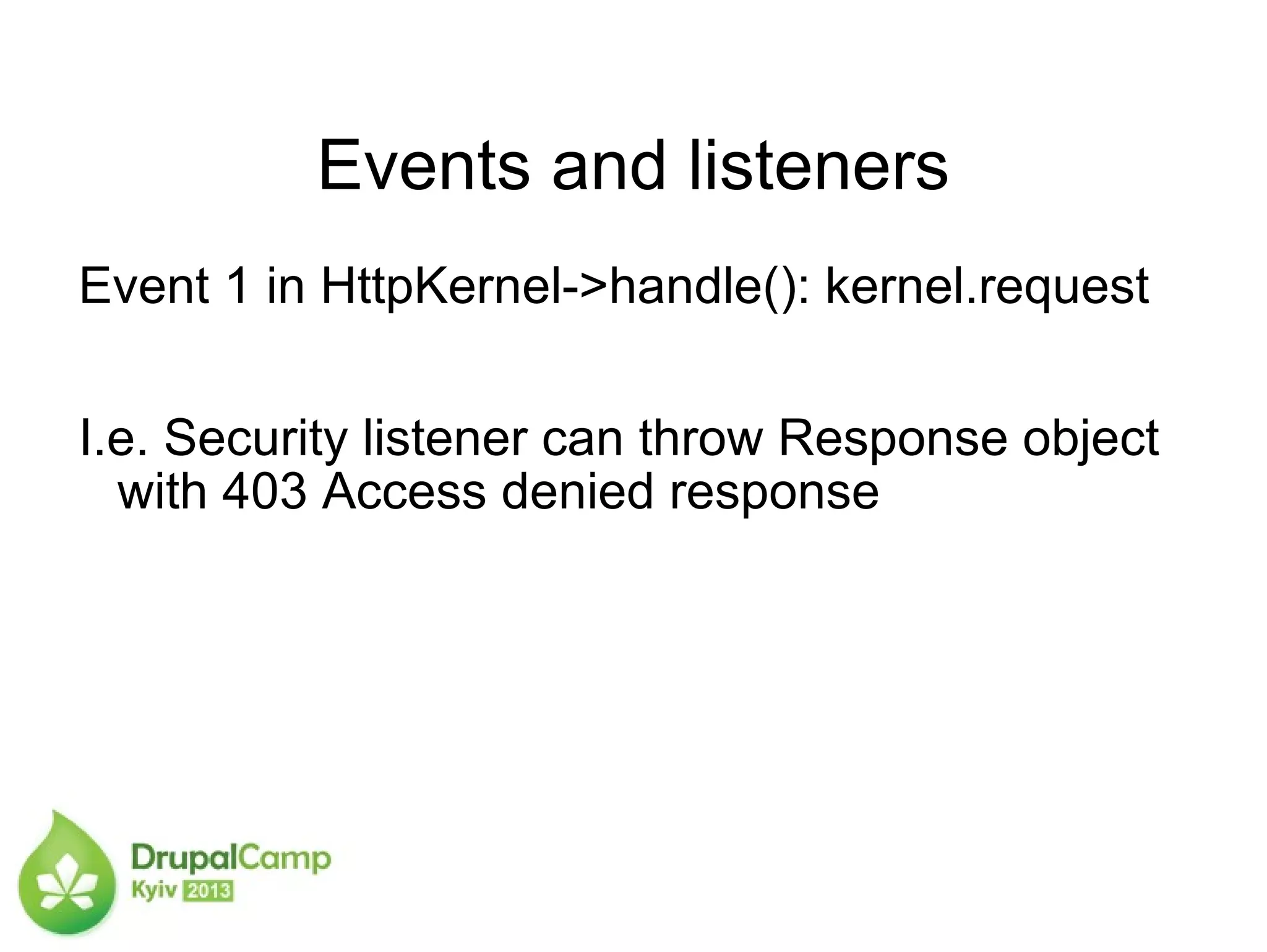 Events and listeners

Event 1 in HttpKernel->handle(): kernel.request

I.e. Security listener can throw Response object with 403 Access denied response

DrupalCamp
Kyiv 2013